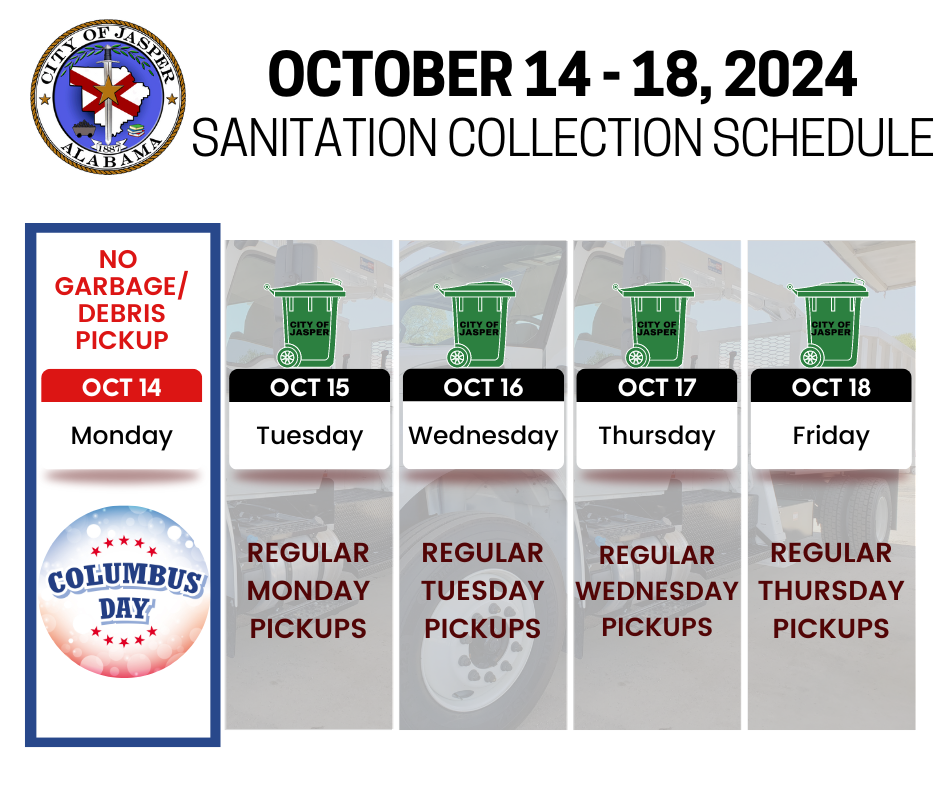 CITY OF JASPER
1887
ALABAMA

OCTOBER 14 - 18, 2024
SANITATION COLLECTION SCHEDULE

NO GARBAGE/ DEBRIS PICKUP

OCT 14
Monday

COLUMBUS DAY

CITY OF JASPER
OCT 15
Tuesday
REGULAR MONDAY PICKUPS

CITY OF JASPER
OCT 16
Wednesday
REGULAR TUESDAY PICKUPS

CITY OF JASPER
OCT 17
Thursday
REGULAR WEDNESDAY PICKUPS

CITY OF JASPER
OCT 18
Friday
REGULAR THURSDAY PICKUPS